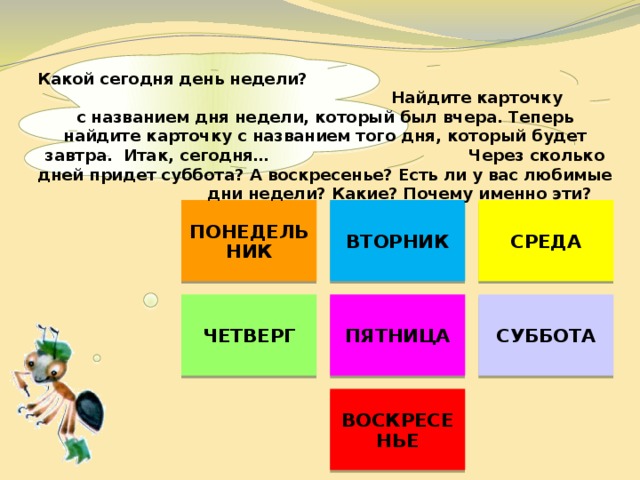 Какой сегодня день недели? Найдите карточку с названием дня недели, который был вчера. Теперь найдите карточку с названием того дня, который будет завтра. Итак, сегодня… Через сколько дней придет суббота? А воскресенье? Есть ли у вас любимые дни недели? Какие? Почему именно эти?

ПОНЕДЕЛЬНИК

ВТОРНИК

СРЕДА

ЧЕТВЕРГ

ПЯТНИЦА

СУББОТА

ВОСКРЕСЕНЬЕ